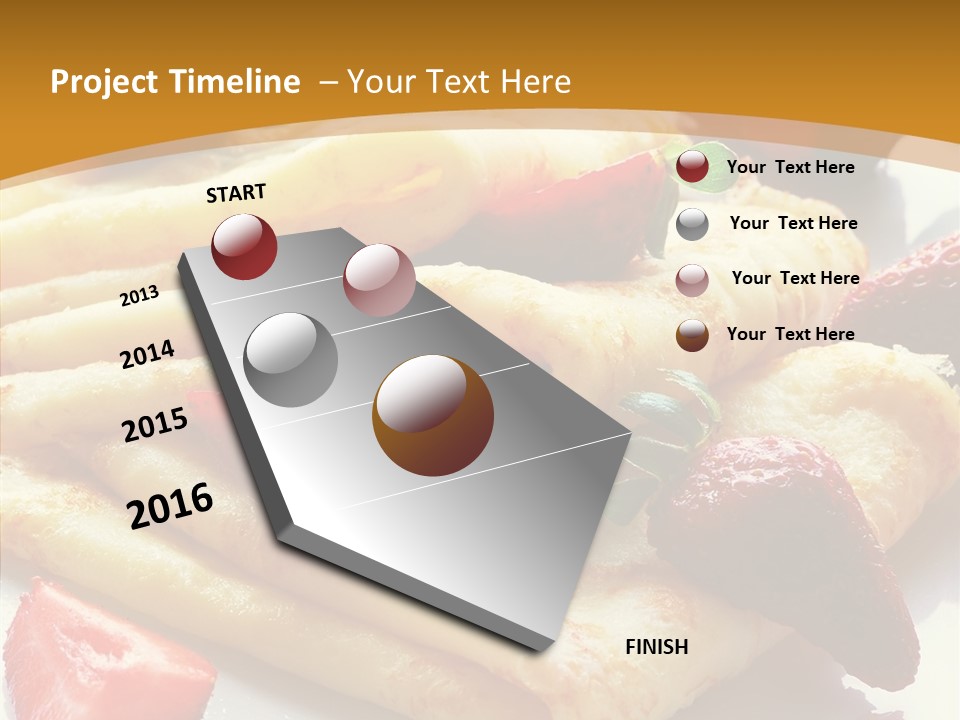 Project Timeline – Your Text Here

START

2013

2014

2015

2016

FINISH

Your Text Here

Your Text Here

Your Text Here

Your Text Here